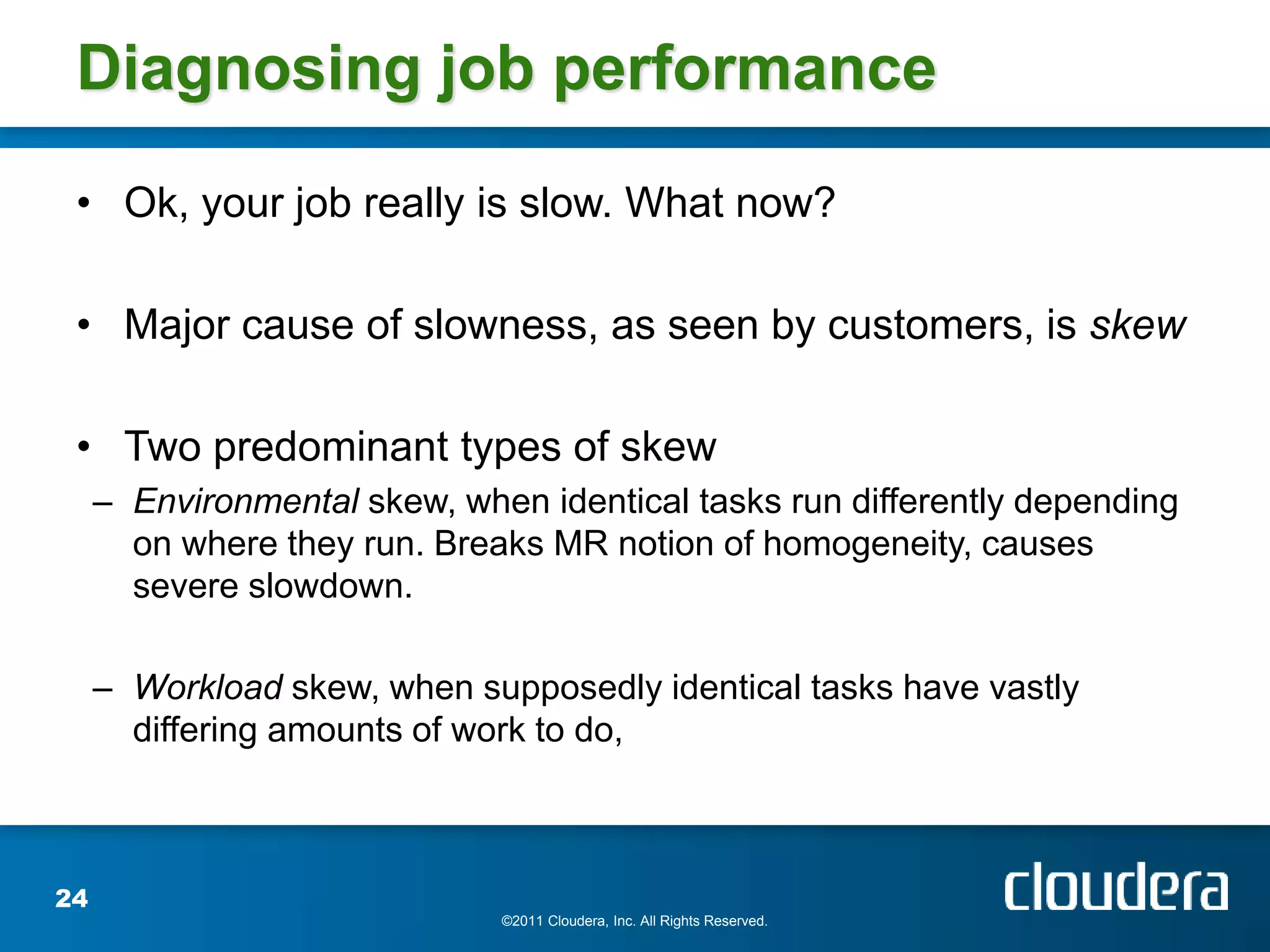 Diagnosing job performance

• Ok, your job really is slow. What now?

• Major cause of slowness, as seen by customers, is skew

• Two predominant types of skew
– Environmental skew, when identical tasks run differently depending on where they run. Breaks MR notion of homogeneity, causes severe slowdown.

– Workload skew, when supposedly identical tasks have vastly differing amounts of work to do,

24

©2011 Cloudera, Inc. All Rights Reserved.

cloudera